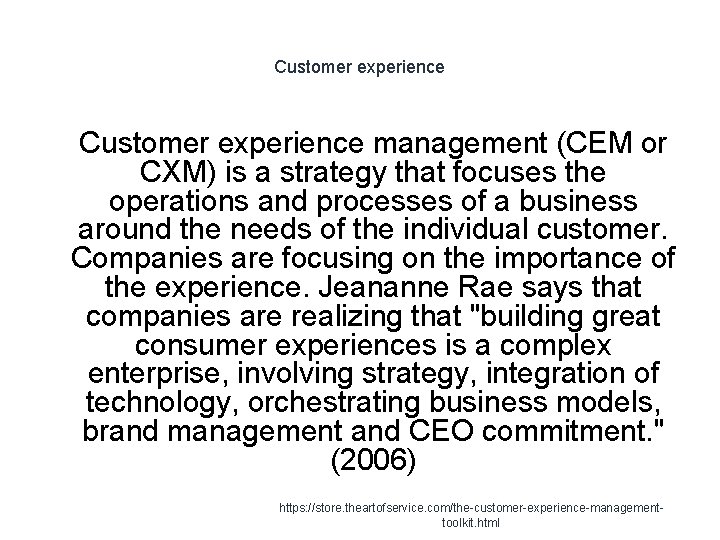 Customer experience

Customer experience management (CEM or CXM) is a strategy that focuses the operations and processes of a business around the needs of the individual customer. Companies are focusing on the importance of the experience. Jeananne Rae says that companies are realizing that "building great consumer experiences is a complex enterprise, involving strategy, integration of technology, orchestrating business models, brand management and CEO commitment." (2006)

https://store.theartofservice.com/the-customer-experience-management-toolkit.html